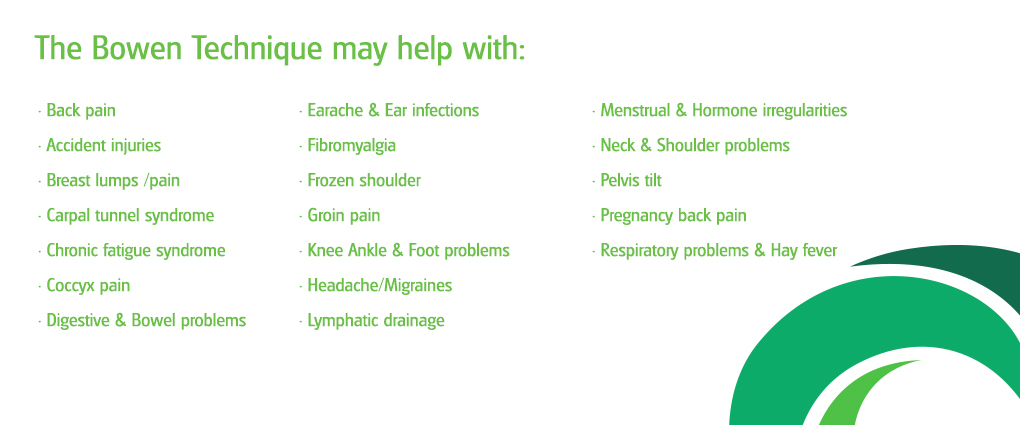 The Bowen Technique may help with:

· Back pain
· Accident injuries
· Breast lumps /pain
· Carpal tunnel syndrome
· Chronic fatigue syndrome
· Coccyx pain
· Digestive & Bowel problems

· Earache & Ear infections
· Fibromyalgia
· Frozen shoulder
· Groin pain
· Knee Ankle & Foot problems
· Headache/Migraines
· Lymphatic drainage

· Menstrual & Hormone irregularities
· Neck & Shoulder problems
· Pelvis tilt
· Pregnancy back pain
· Respiratory problems & Hay fever